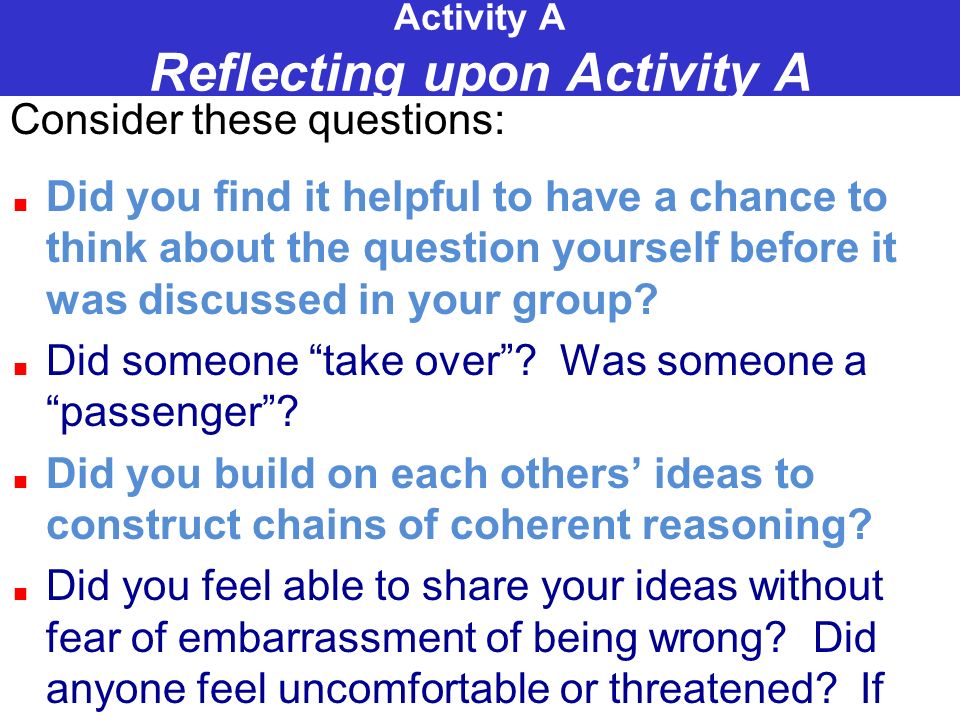 Activity A
Reflecting upon Activity A

Consider these questions:

Did you find it helpful to have a chance to think about the question yourself before it was discussed in your group?

Did someone “take over”? Was someone a “passenger”?

Did you build on each others’ ideas to construct chains of coherent reasoning?

Did you feel able to share your ideas without fear of embarrassment of being wrong? Did anyone feel uncomfortable or threatened? If